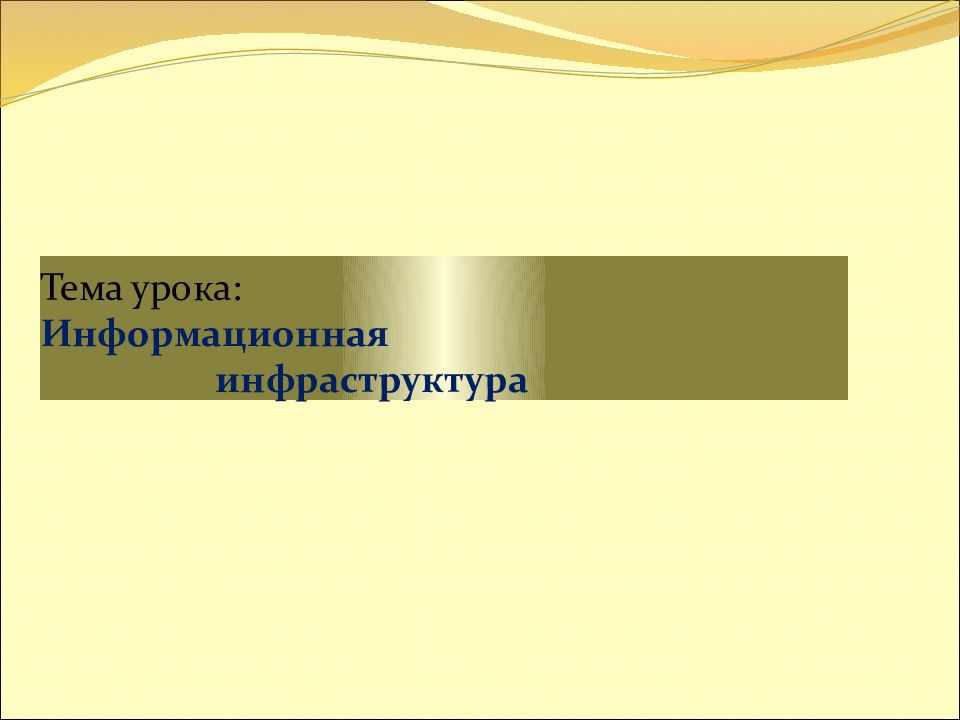 Тема урока:
Информационная инфраструктура